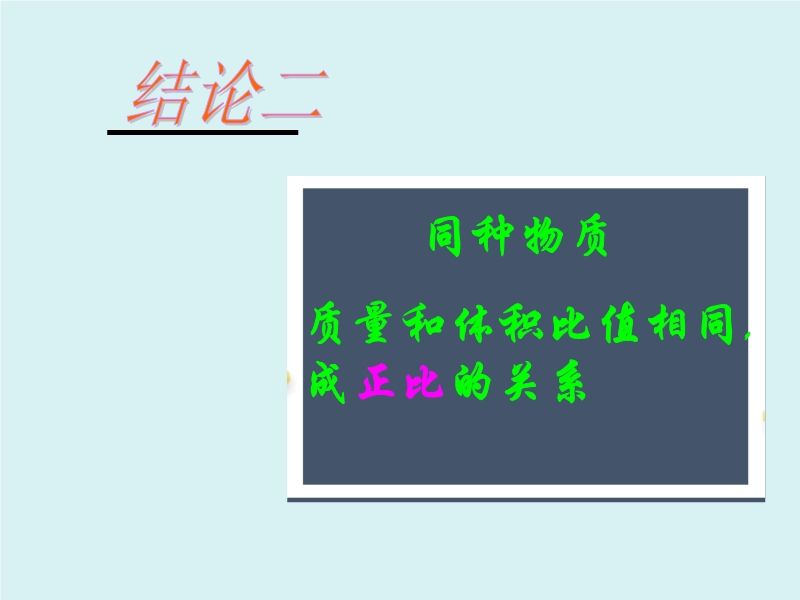 结论二

同种物质

质量和体积比值相同,成正比的关系